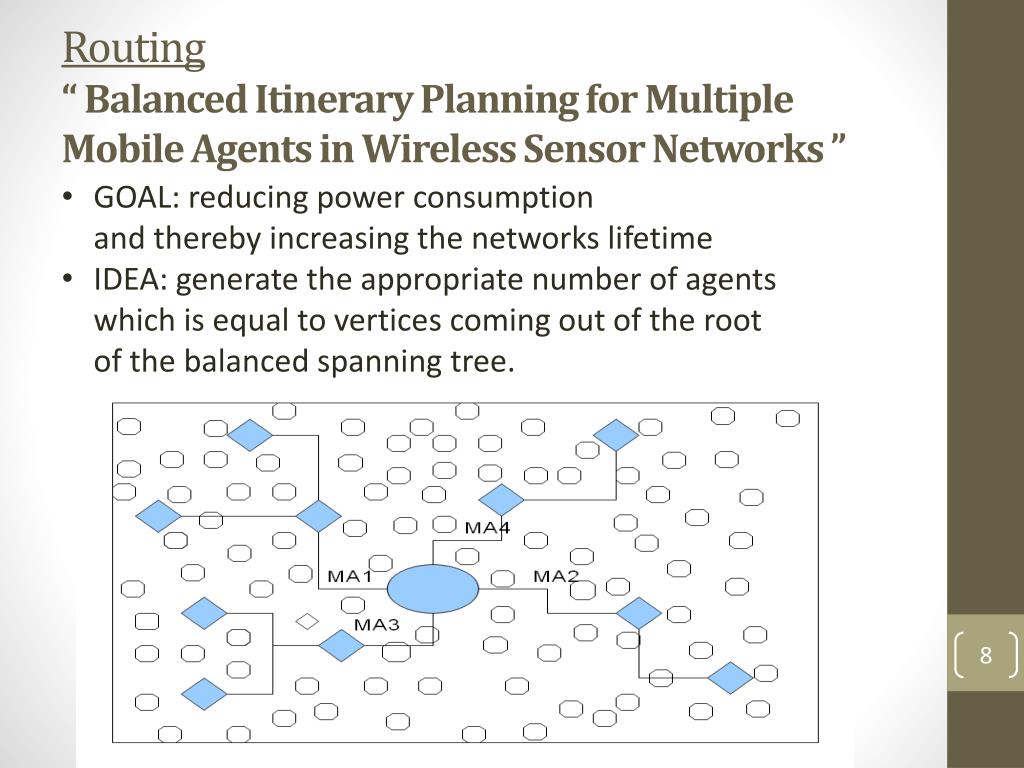 Routing
“ Balanced Itinerary Planning for Multiple Mobile Agents in Wireless Sensor Networks ”

• GOAL: reducing power consumption and thereby increasing the networks lifetime
• IDEA: generate the appropriate number of agents which is equal to vertices coming out of the root of the balanced spanning tree.

MA4
MA1
MA2
MA3

8